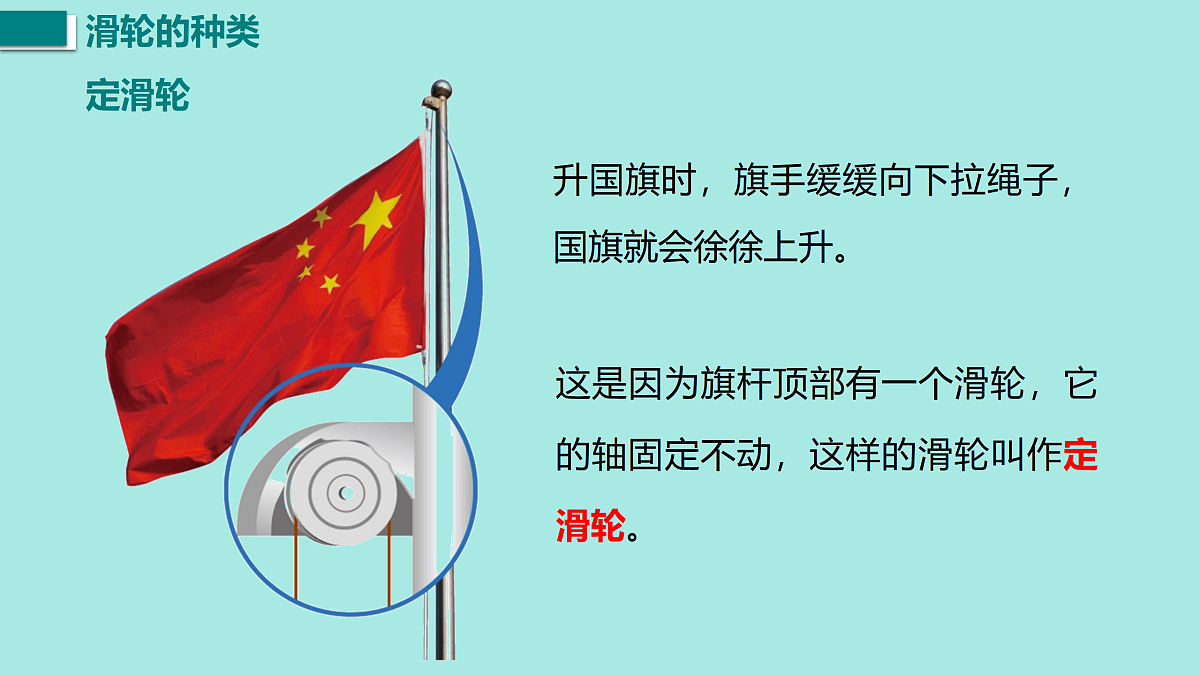 滑轮的种类

定滑轮

升国旗时，旗手缓缓向下拉绳子，国旗就会徐徐上升。

这是因为旗杆顶部有一个滑轮，它的轴固定不动，这样的滑轮叫作定滑轮。